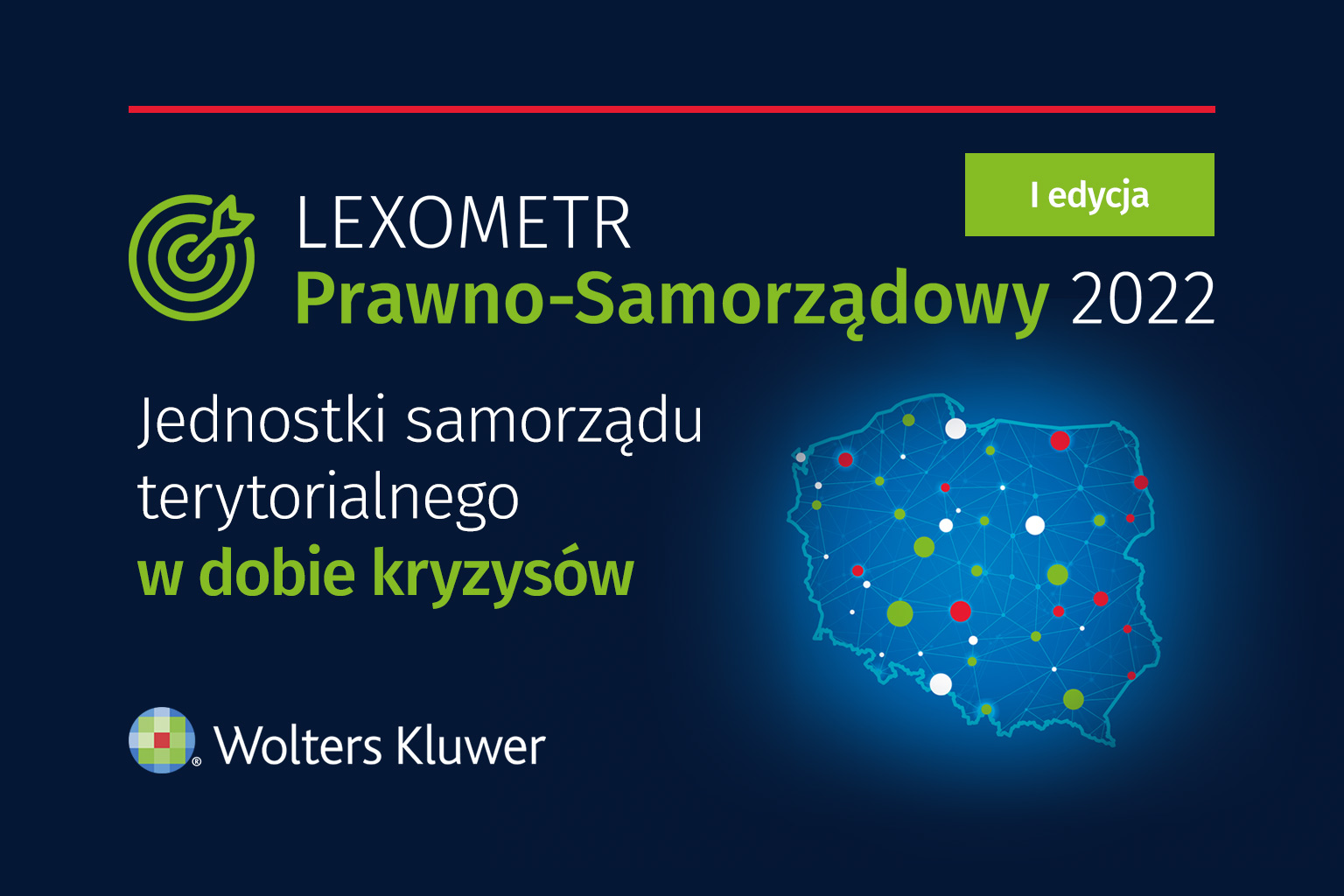 I edycja

LEXOMETR
Prawno-Samorządowy 2022

Jednostki samorządu terytorialnego
w dobie kryzysów

Wolters Kluwer